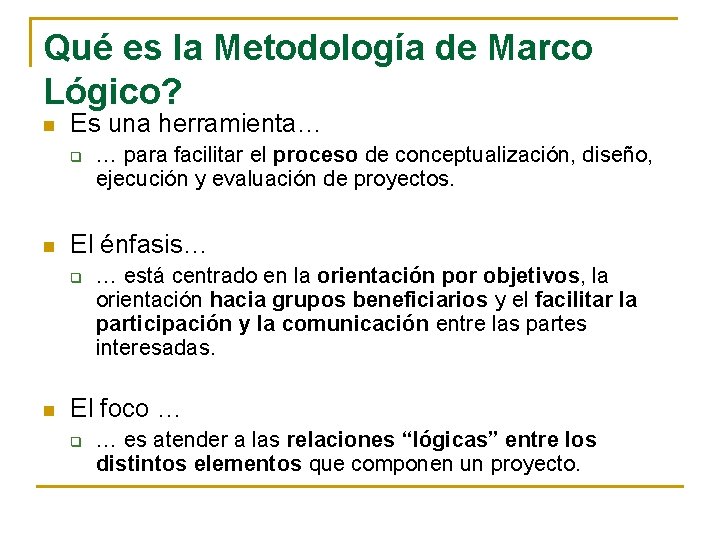 Qué es la Metodología de Marco Lógico?

Es una herramienta…

… para facilitar el proceso de conceptualización, diseño, ejecución y evaluación de proyectos.

El énfasis…

… está centrado en la orientación por objetivos, la orientación hacia grupos beneficiarios y el facilitar la participación y la comunicación entre las partes interesadas.

El foco …

… es atender a las relaciones “lógicas” entre los distintos elementos que componen un proyecto.